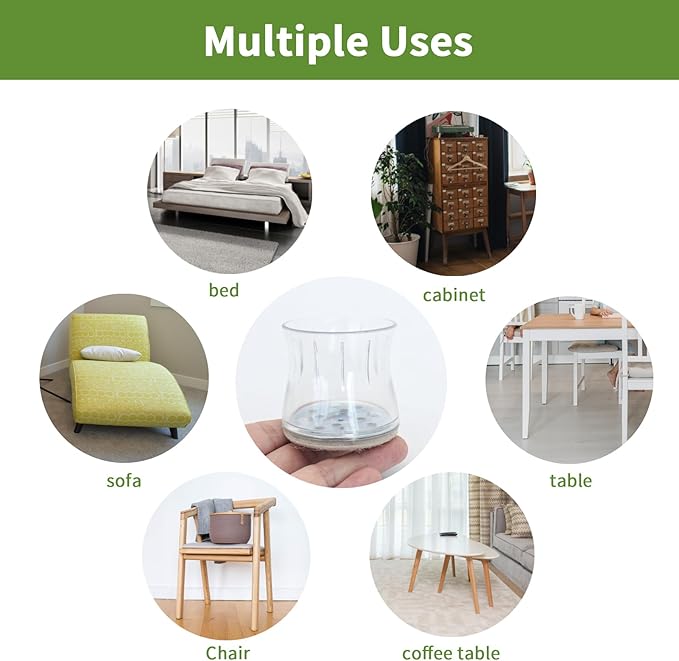 Multiple Uses

bed

cabinet

sofa

table

Chair

coffee table